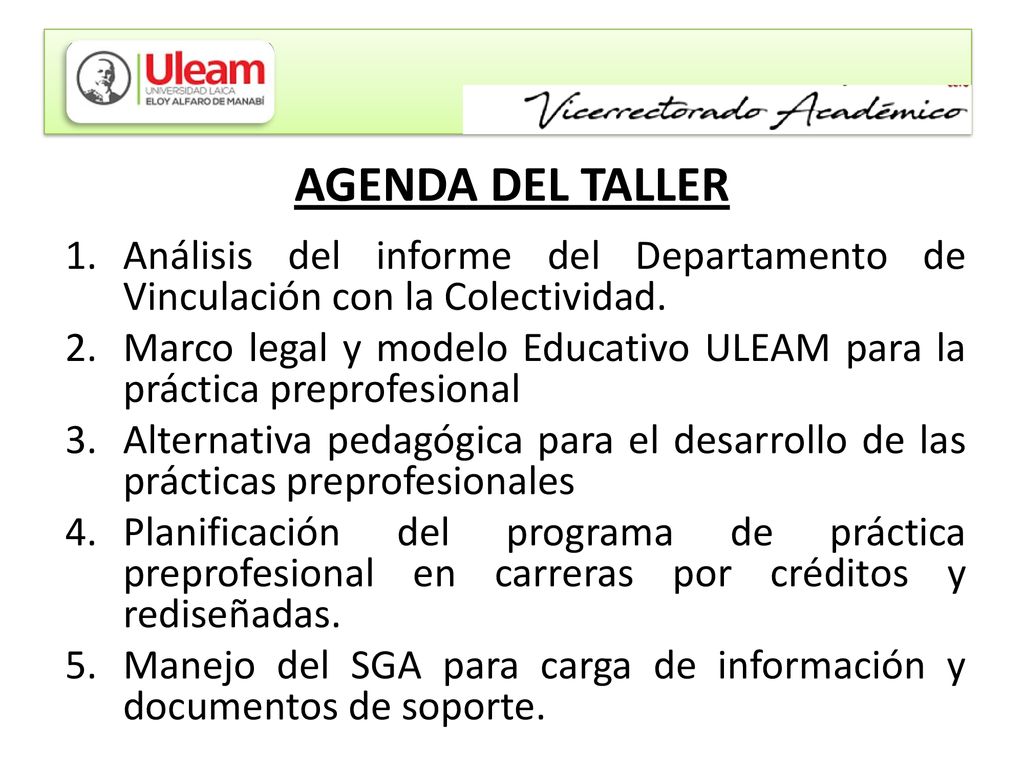 Uleam
UNIVERSIDAD LAICA
ELOY ALFARO DE MANABÍ

Vicerrectorado Académico

AGENDA DEL TALLER

1. Análisis del informe del Departamento de Vinculación con la Colectividad.
2. Marco legal y modelo Educativo ULEAM para la práctica preprofesional
3. Alternativa pedagógica para el desarrollo de las prácticas preprofesionales
4. Planificación del programa de práctica preprofesional en carreras por créditos y rediseñadas.
5. Manejo del SGA para carga de información y documentos de soporte.